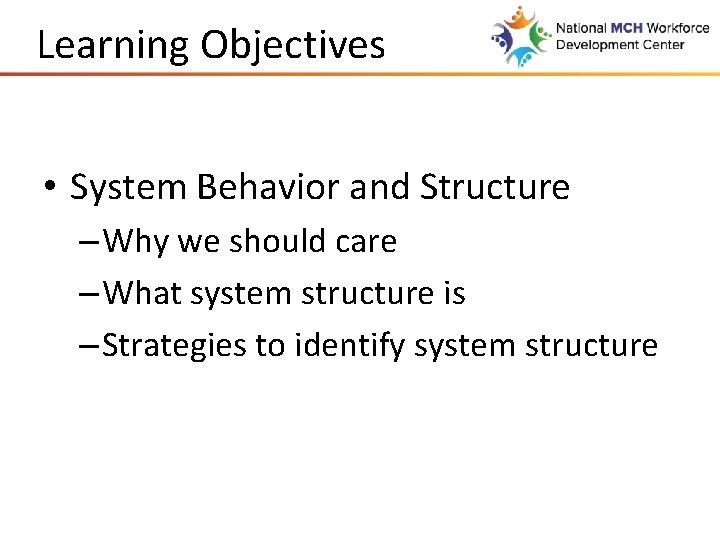 Learning Objectives

National MCH Workforce Development Center

• System Behavior and Structure
– Why we should care
– What system structure is
– Strategies to identify system structure